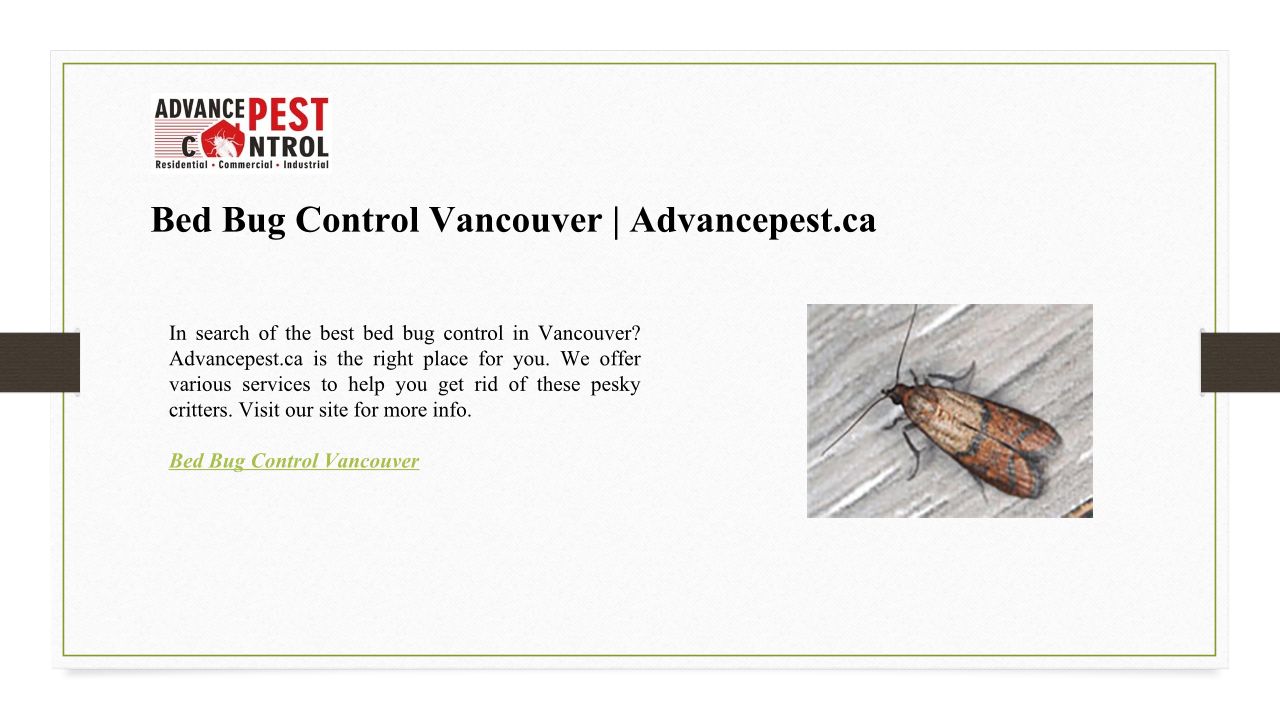 ADVANCE PEST CONTROL
Residential • Commercial • Industrial

Bed Bug Control Vancouver | Advancepest.ca

In search of the best bed bug control in Vancouver? Advancepest.ca is the right place for you. We offer various services to help you get rid of these pesky critters. Visit our site for more info.

Bed Bug Control Vancouver